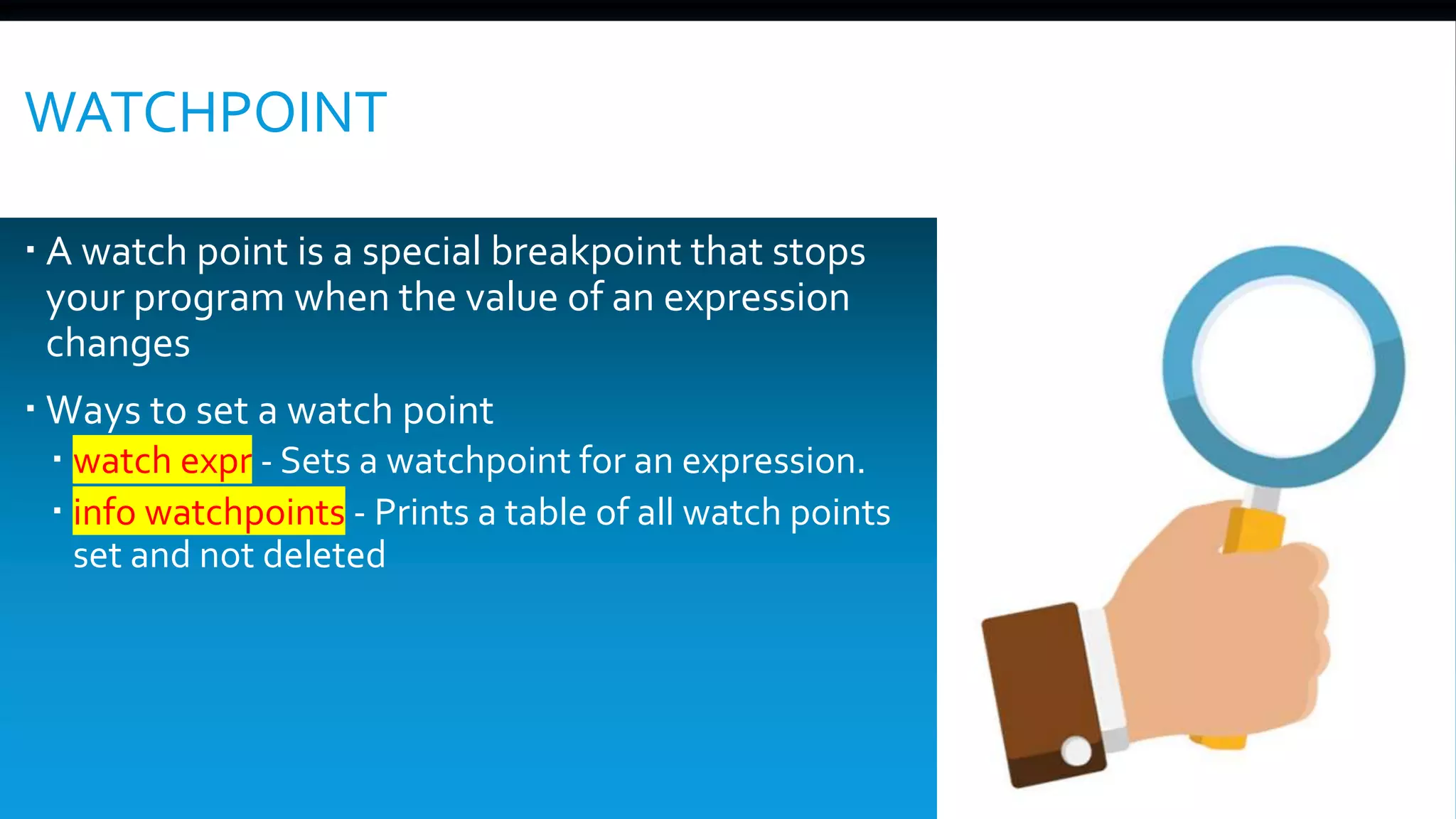 WATCHPOINT

▪ A watch point is a special breakpoint that stops your program when the value of an expression changes

▪ Ways to set a watch point
▪ watch expr - Sets a watchpoint for an expression.
▪ info watchpoints - Prints a table of all watch points set and not deleted